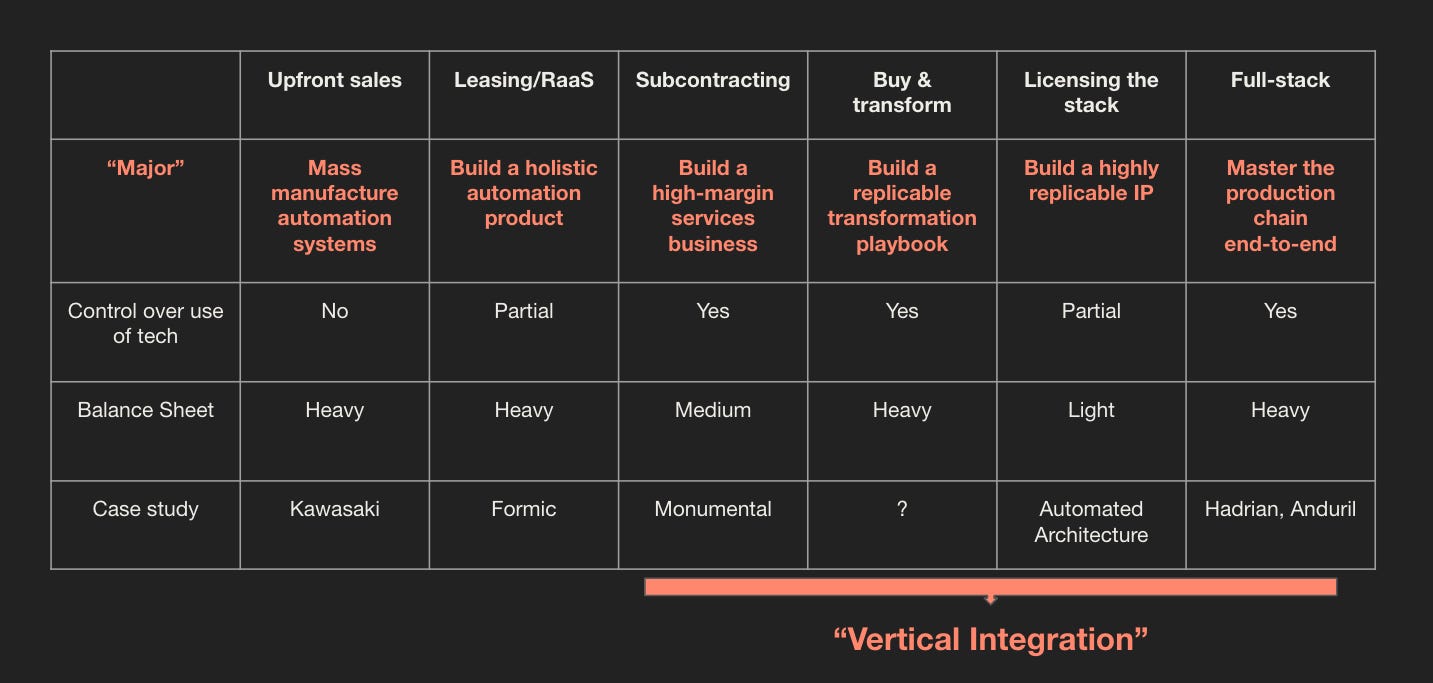 | | Upfront sales | Leasing/RaaS | Subcontracting | Buy & transform | Licensing the stack | Full-stack |
|---|---|---|---|---|---|---|
| “Major” | Mass manufacture automation systems | Build a holistic automation product | Build a high-margin services business | Build a replicable transformation playbook | Build a highly replicable IP | Master the production chain end-to-end |
| Control over use of tech | No | Partial | Yes | Yes | Partial | Yes |
| Balance Sheet | Heavy | Heavy | Medium | Heavy | Light | Heavy |
| Case study | Kawasaki | Formic | Monumental | ? | Automated Architecture | Hadrian, Anduril |

“Vertical Integration”